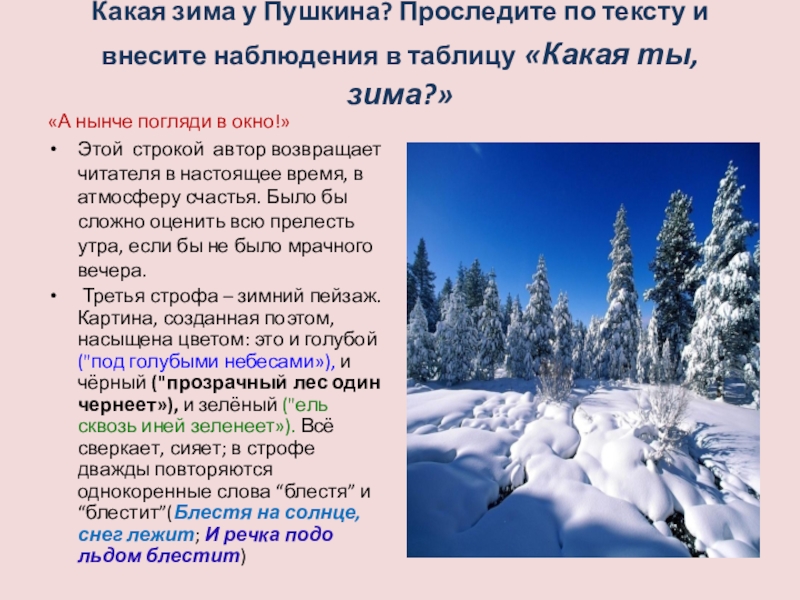 Какая зима у Пушкина? Проследите по тексту и внесите наблюдения в таблицу «Какая ты, зима?»

«А нынче погляди в окно!»

• Этой строкой автор возвращает читателя в настоящее время, в атмосферу счастья. Было бы сложно оценить всю прелесть утра, если бы не было мрачного вечера.

• Третья строфа – зимний пейзаж. Картина, созданная поэтом, насыщена цветом: это и голубой ("под голубыми небесами»), и чёрный ("прозрачный лес один чернеет»), и зелёный ("ель сквозь иней зеленеет»). Всё сверкает, сияет; в строфе дважды повторяются однокоренные слова “блестя” и “блестит”(Блестя на солнце, снег лежит; И речка подо льдом блестит)